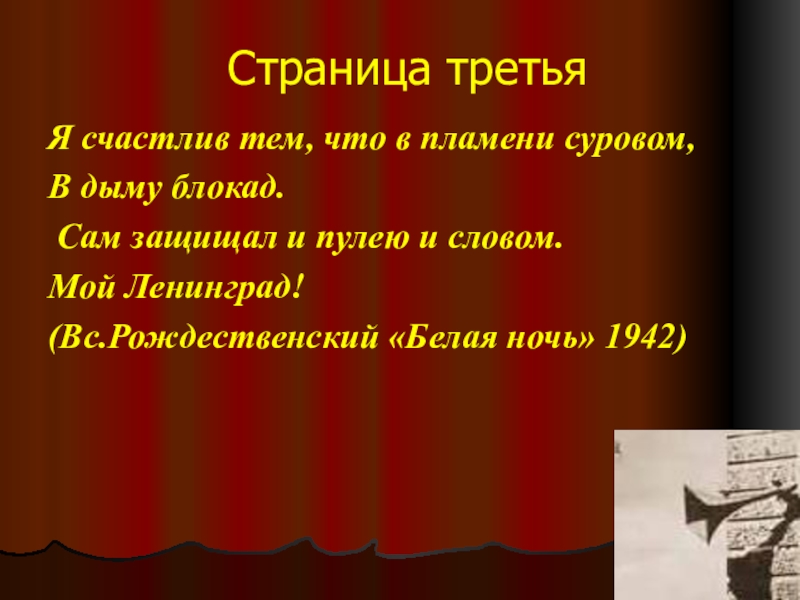 Страница третья

Я счастлив тем, что в пламени суровом,
В дыму блокад.
Сам защищал и пулею и словом.
Мой Ленинград!
(Вс.Рождественский «Белая ночь» 1942)